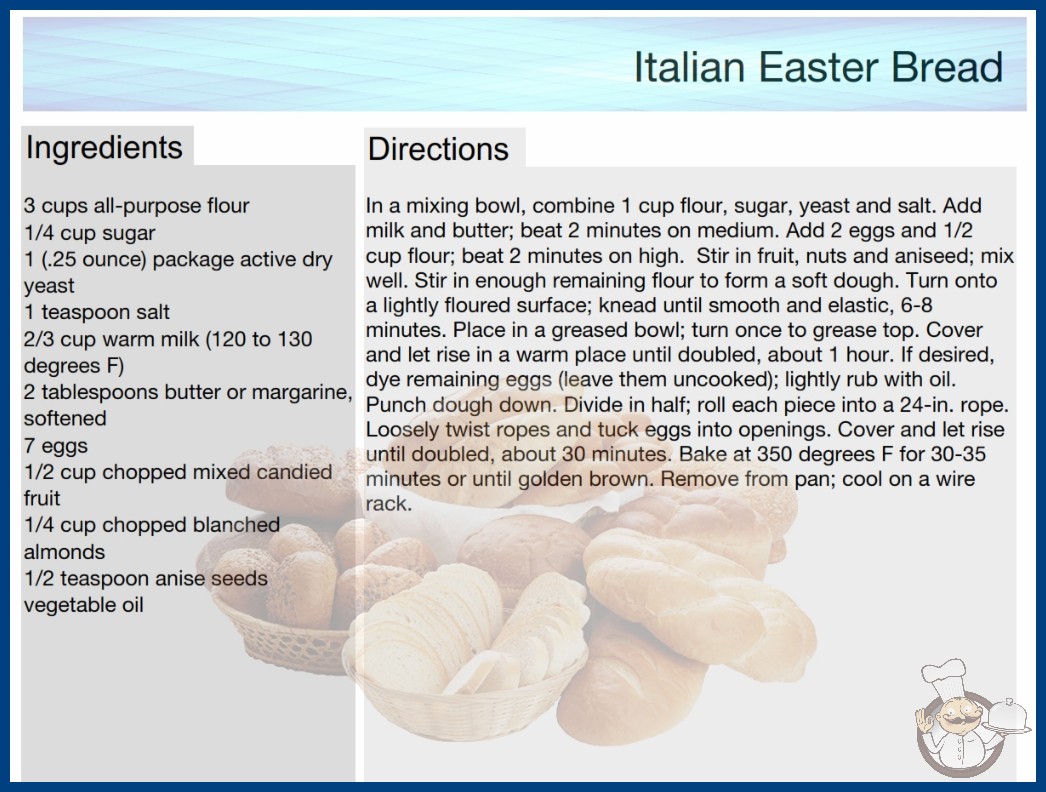 Italian Easter Bread

Ingredients

3 cups all-purpose flour
1/4 cup sugar
1 (.25 ounce) package active dry yeast
1 teaspoon salt
2/3 cup warm milk (120 to 130 degrees F)
2 tablespoons butter or margarine, softened
7 eggs
1/2 cup chopped mixed candied fruit
1/4 cup chopped blanched almonds
1/2 teaspoon anise seeds
vegetable oil

Directions

In a mixing bowl, combine 1 cup flour, sugar, yeast and salt. Add milk and butter; beat 2 minutes on medium. Add 2 eggs and 1/2 cup flour; beat 2 minutes on high. Stir in fruit, nuts and aniseed; mix well. Stir in enough remaining flour to form a soft dough. Turn onto a lightly floured surface; knead until smooth and elastic, 6-8 minutes. Place in a greased bowl; turn once to grease top. Cover and let rise in a warm place until doubled, about 1 hour. If desired, dye remaining eggs (leave them uncooked); lightly rub with oil. Punch dough down. Divide in half; roll each piece into a 24-in. rope. Loosely twist ropes and tuck eggs into openings. Cover and let rise until doubled, about 30 minutes. Bake at 350 degrees F for 30-35 minutes or until golden brown. Remove from pan; cool on a wire rack.